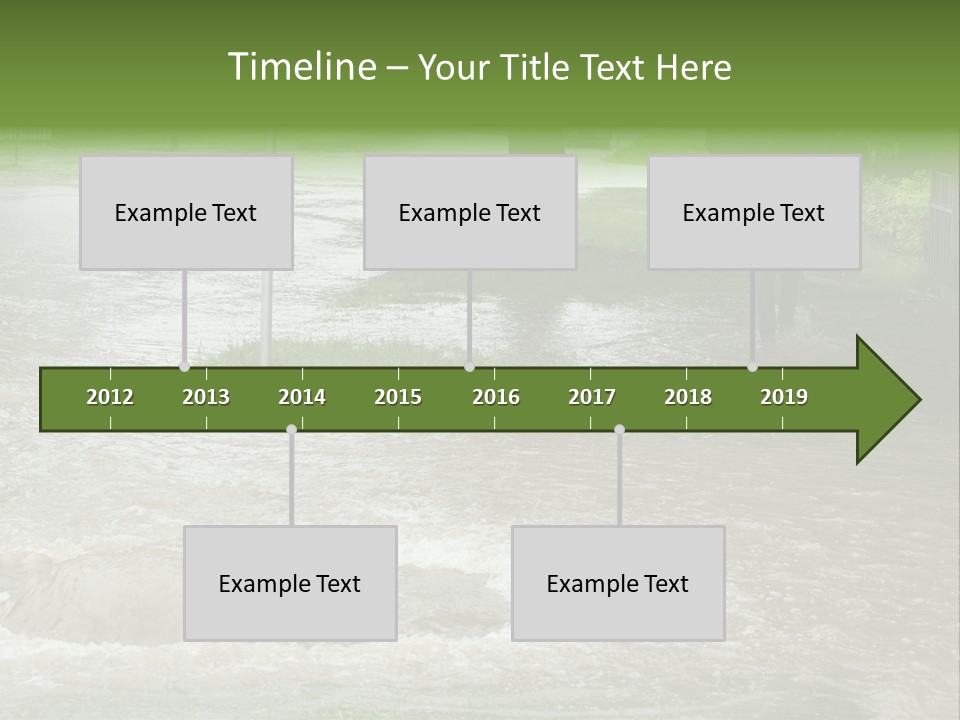 Timeline – Your Title Text Here

Example Text

Example Text

Example Text

2012 2013 2014 2015 2016 2017 2018 2019

Example Text

Example Text